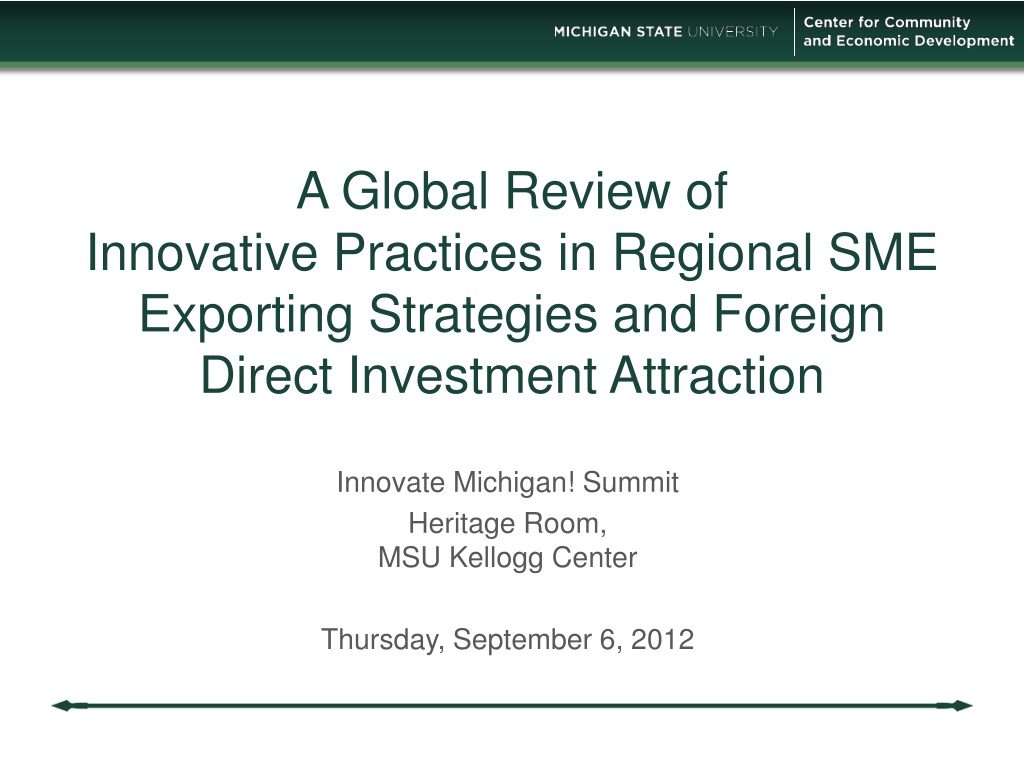 MICHIGAN STATE UNIVERSITY

Center for Community and Economic Development

A Global Review of Innovative Practices in Regional SME Exporting Strategies and Foreign Direct Investment Attraction

Innovate Michigan! Summit

Heritage Room,
MSU Kellogg Center

Thursday, September 6, 2012